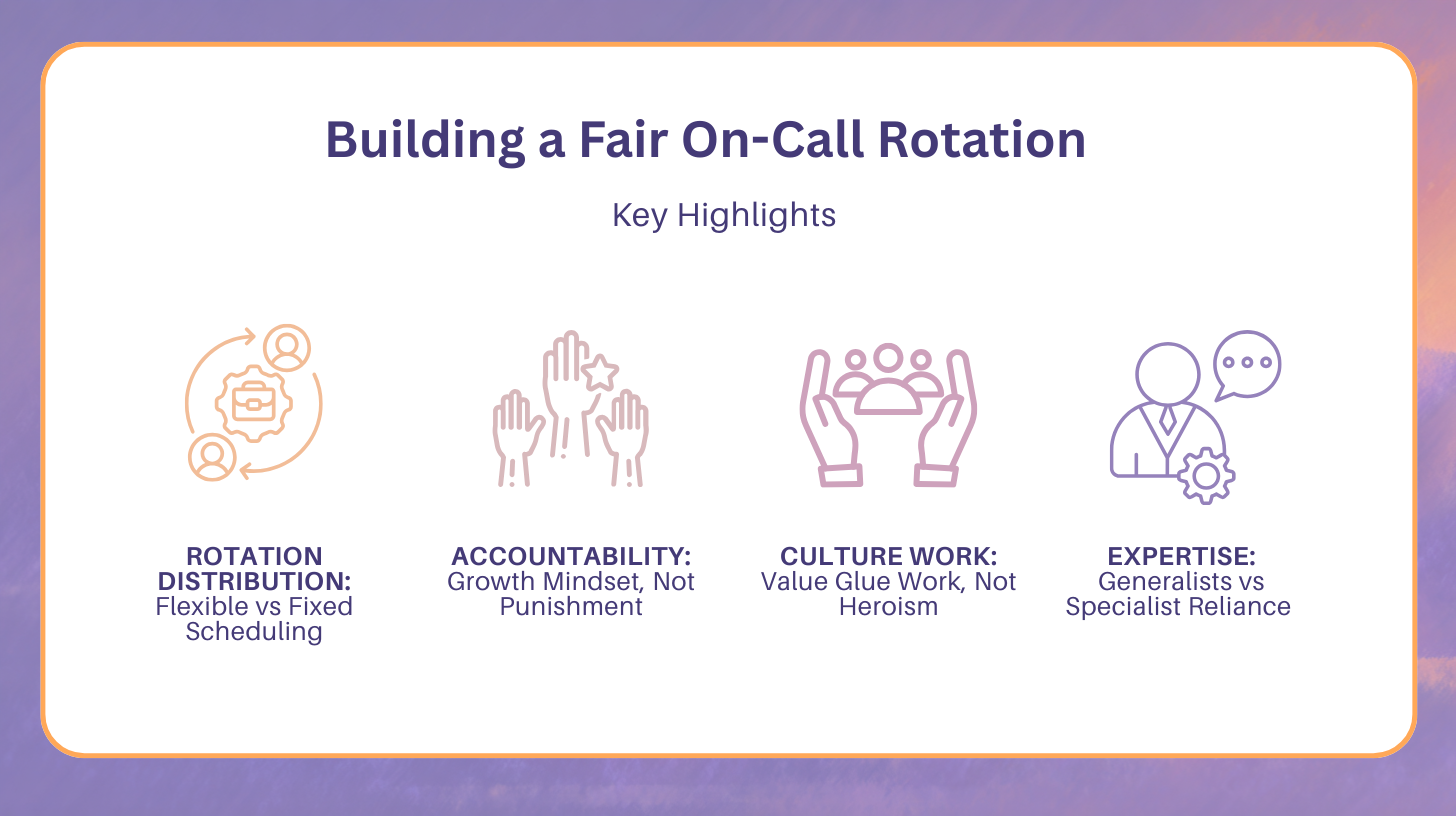 Building a Fair On-Call Rotation

Key Highlights

ROTATION DISTRIBUTION: Flexible vs Fixed Scheduling

ACCOUNTABILITY: Growth Mindset, Not Punishment

CULTURE WORK: Value Glue Work, Not Heroism

EXPERTISE: Generalists vs Specialist Reliance